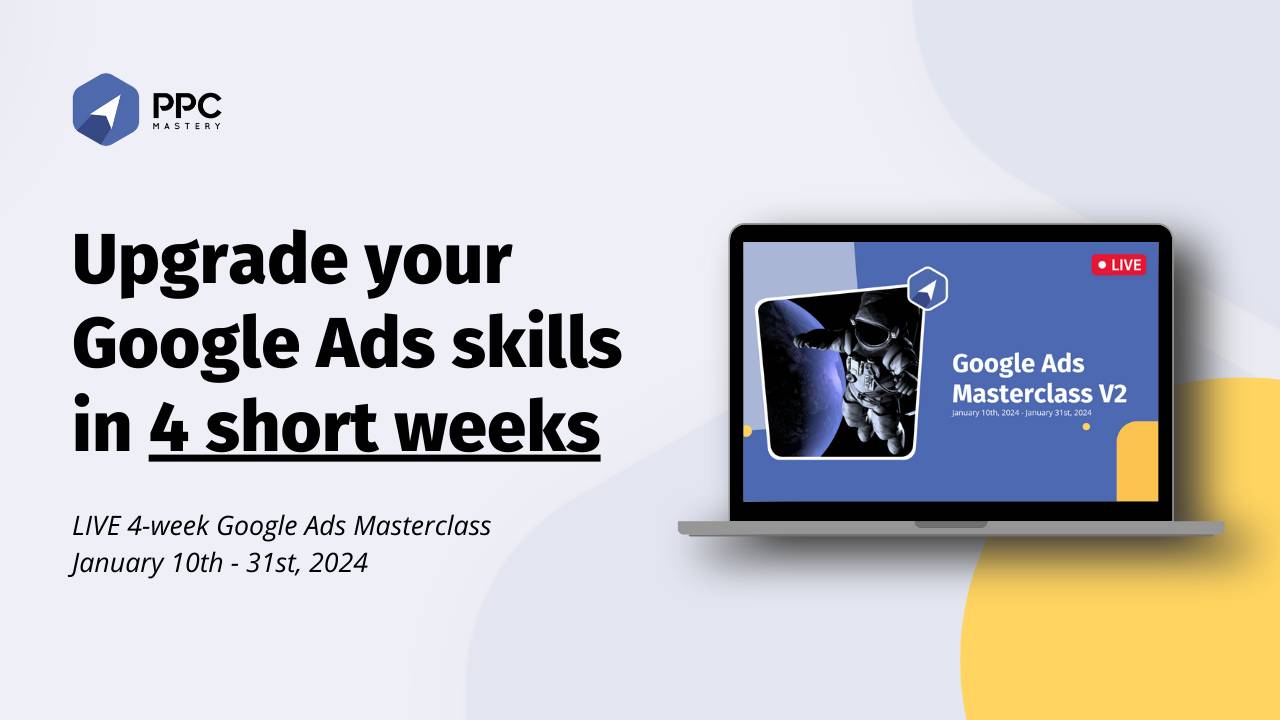 PPC MASTERY

Upgrade your Google Ads skills in 4 short weeks

LIVE 4-week Google Ads Masterclass
January 10th - 31st, 2024

LIVE

Google Ads Masterclass V2
January 10th, 2024 - January 31st, 2024